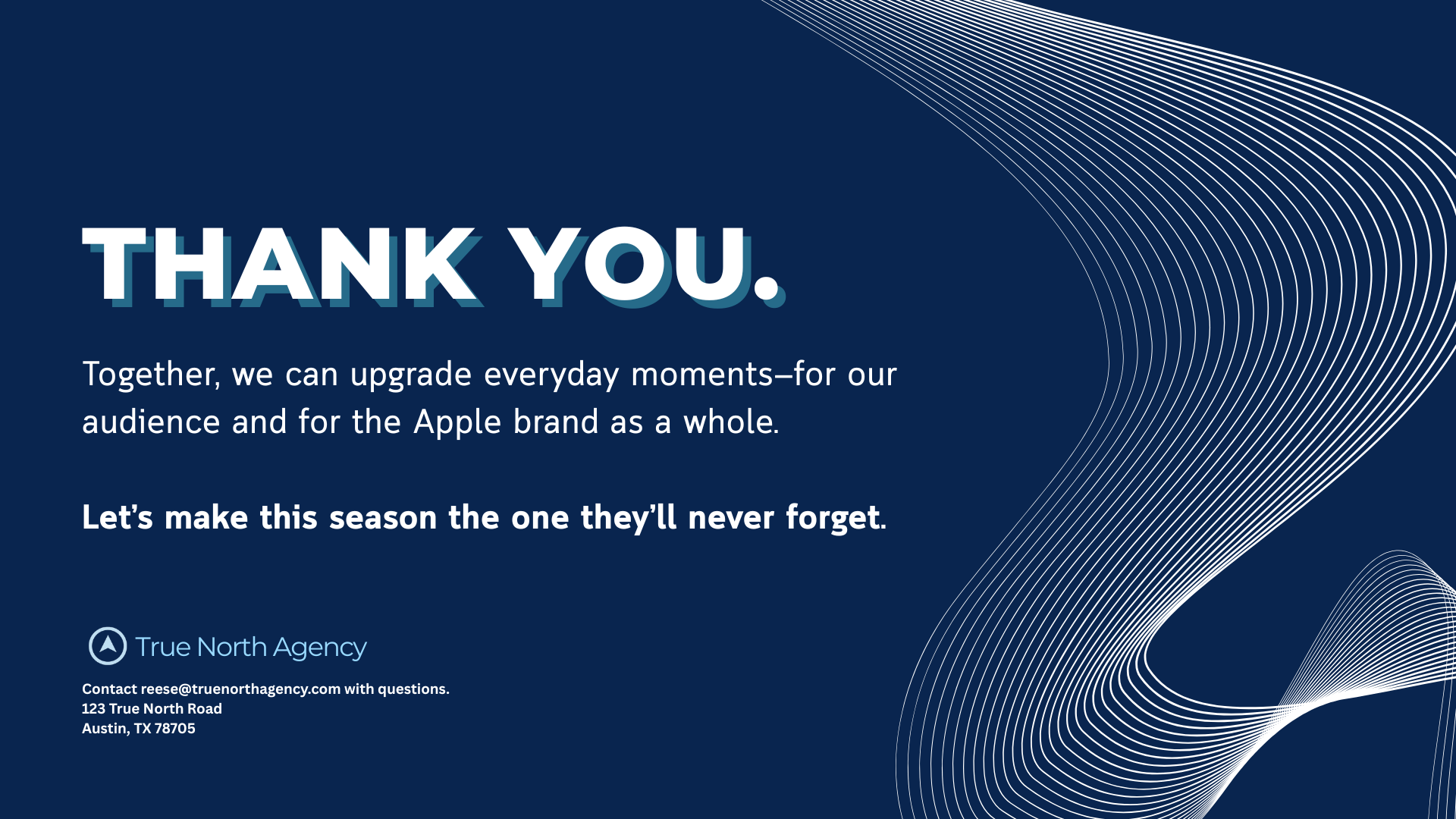 THANK YOU.

Together, we can upgrade everyday moments–for our audience and for the Apple brand as a whole.

Let's make this season the one they'll never forget.

True North Agency

Contact reese@truenorthagency.com with questions.
123 True North Road
Austin, TX 78705